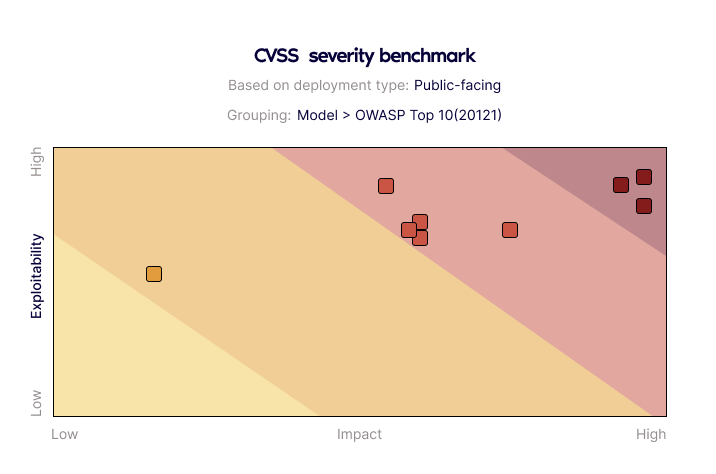 CVSS severity benchmark

Based on deployment type: Public-facing

Grouping: Model > OWASP Top 10(20121)

High

Exploitability

Low

Low

Impact

High